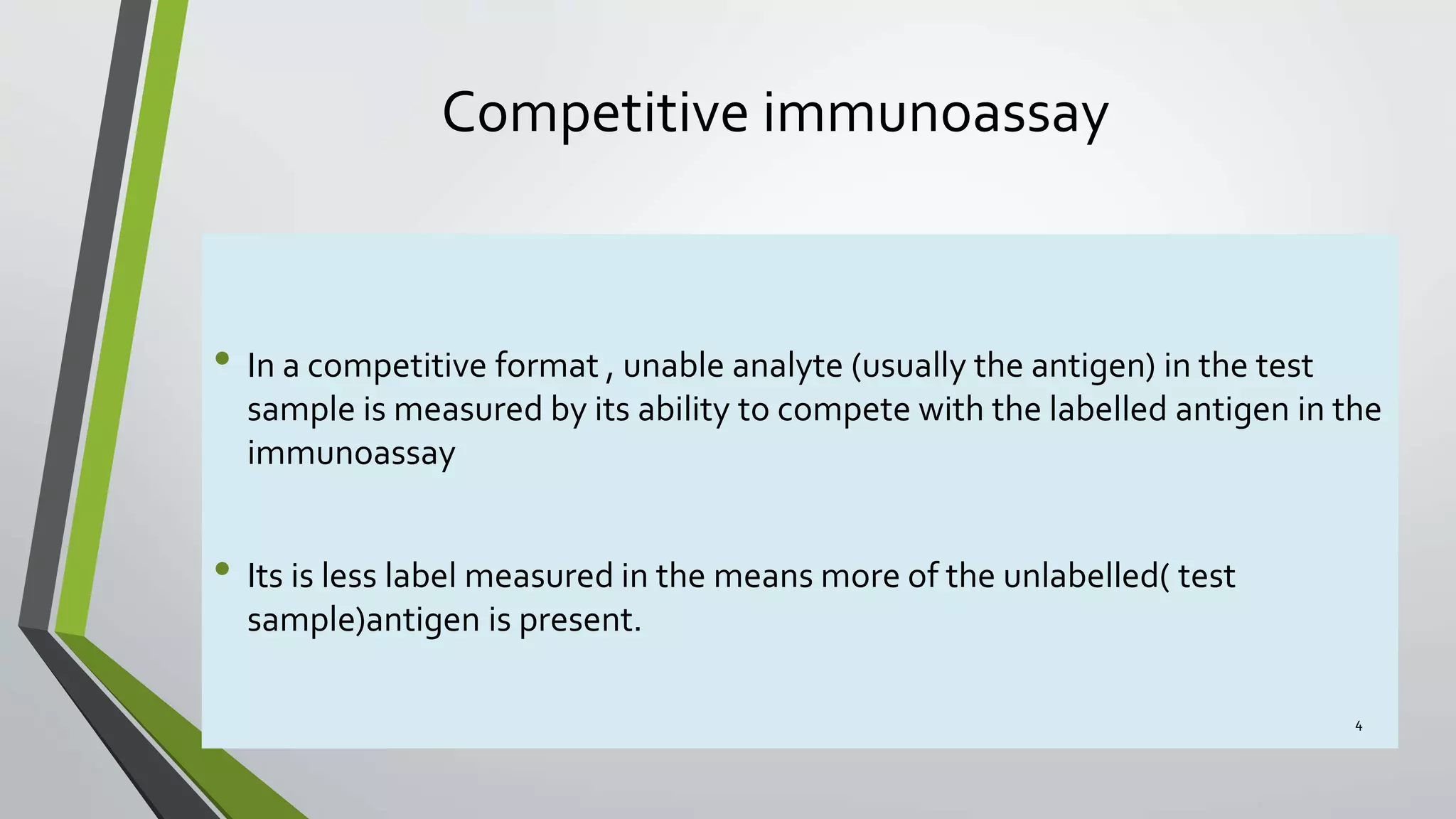 Competitive immunoassay

• In a competitive format , unable analyte (usually the antigen) in the test sample is measured by its ability to compete with the labelled antigen in the immunoassay

• Its is less label measured in the means more of the unlabelled( test sample)antigen is present.

4